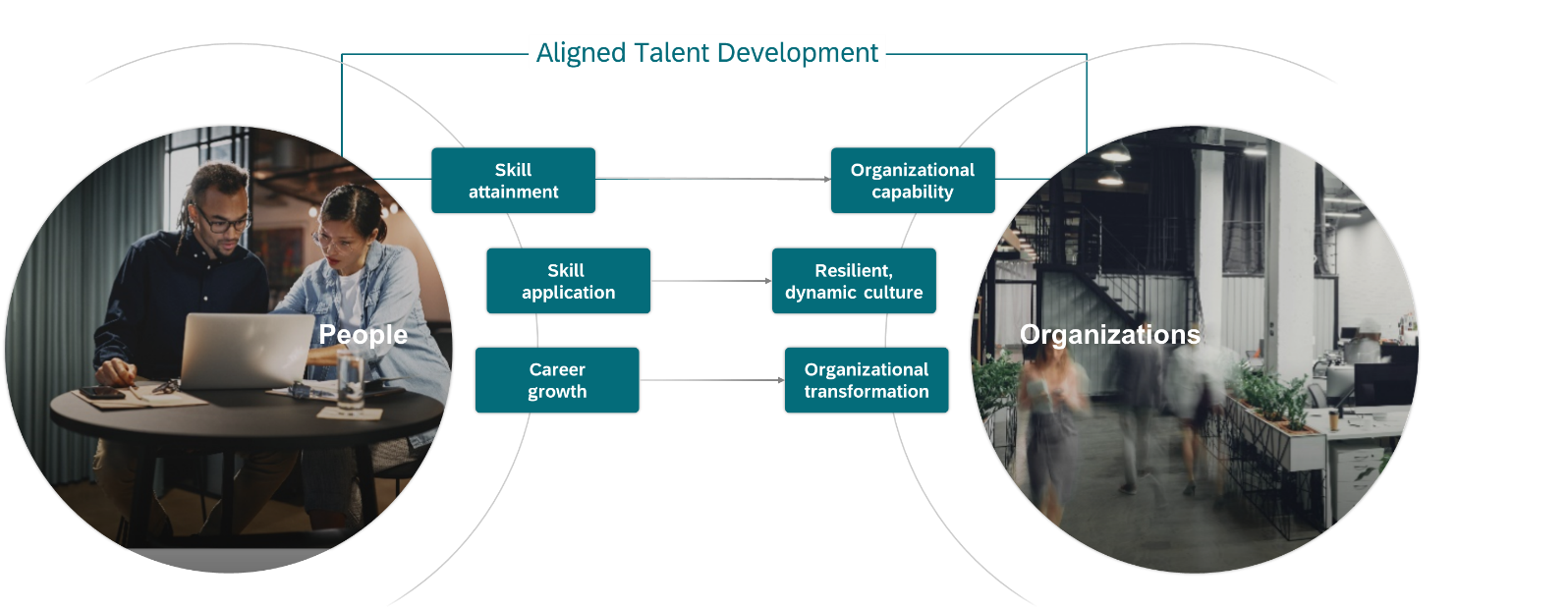 Aligned Talent Development

People

Skill attainment

Skill application

Career growth

Organizational capability

Resilient, dynamic culture

Organizational transformation

Organizations